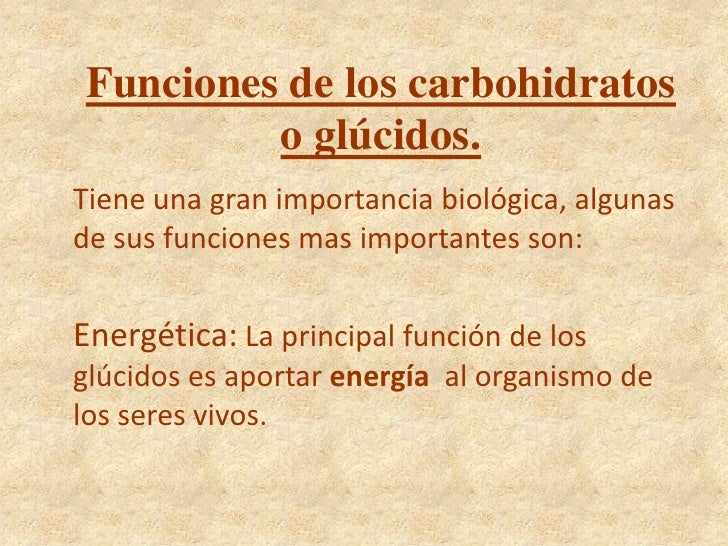 Funciones de los carbohidratos o glúcidos.

Tiene una gran importancia biológica, algunas de sus funciones mas importantes son:

Energética: La principal función de los glúcidos es aportar energía al organismo de los seres vivos.